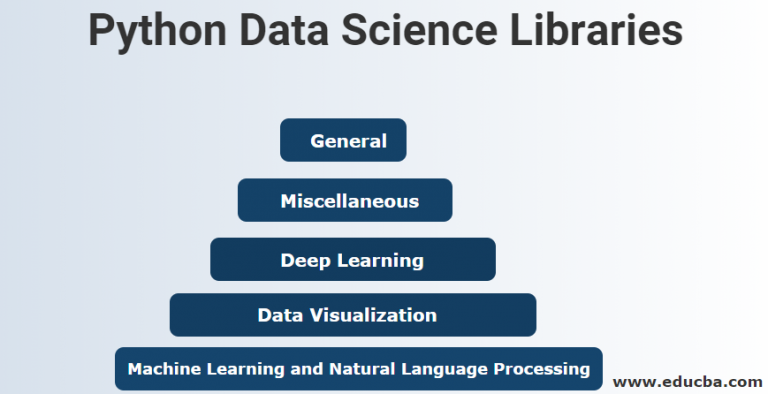 Python Data Science Libraries

General

Miscellaneous

Deep Learning

Data Visualization

Machine Learning and Natural Language Processing

www.educba.com